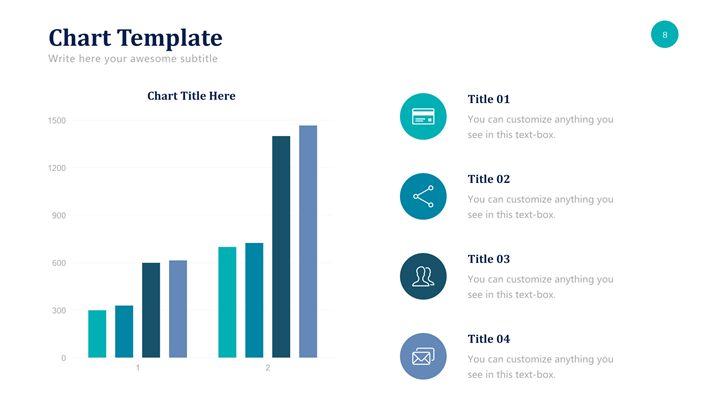 Chart Template
Write here your awesome subtitle

8

Chart Title Here

1500
1200
900
600
300
0

1
2

Title 01
You can customize anything you see in this text-box.

Title 02
You can customize anything you see in this text-box.

Title 03
You can customize anything you see in this text-box.

Title 04
You can customize anything you see in this text-box.